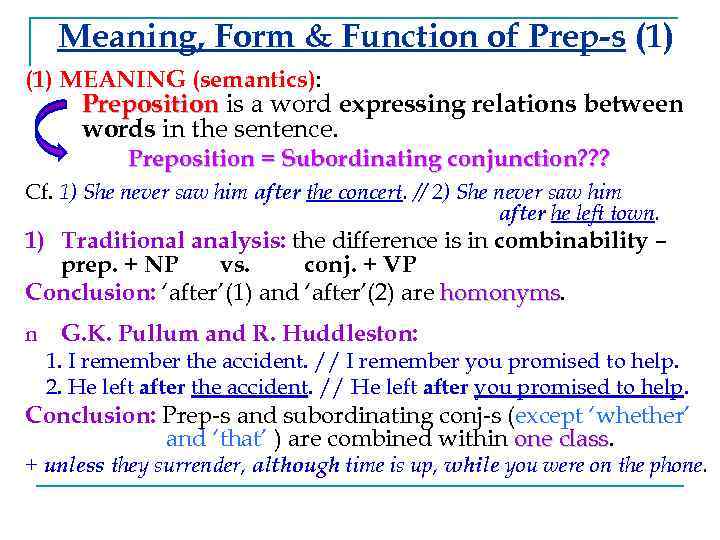 Meaning, Form & Function of Prep-s (1)

(1) MEANING (semantics):

Preposition is a word expressing relations between words in the sentence.

Preposition = Subordinating conjunction???

Cf. 1) She never saw him after the concert. // 2) She never saw him after he left town.

1) Traditional analysis: the difference is in combinability – prep. + NP vs. conj. + VP

Conclusion: 'after'(1) and 'after'(2) are homonyms.

n G.K. Pullum and R. Huddleston:

1. I remember the accident. // I remember you promised to help.

2. He left after the accident. // He left after you promised to help.

Conclusion: Prep-s and subordinating conj-s (except 'whether' and 'that' ) are combined within one class.

+ unless they surrender, although time is up, while you were on the phone.